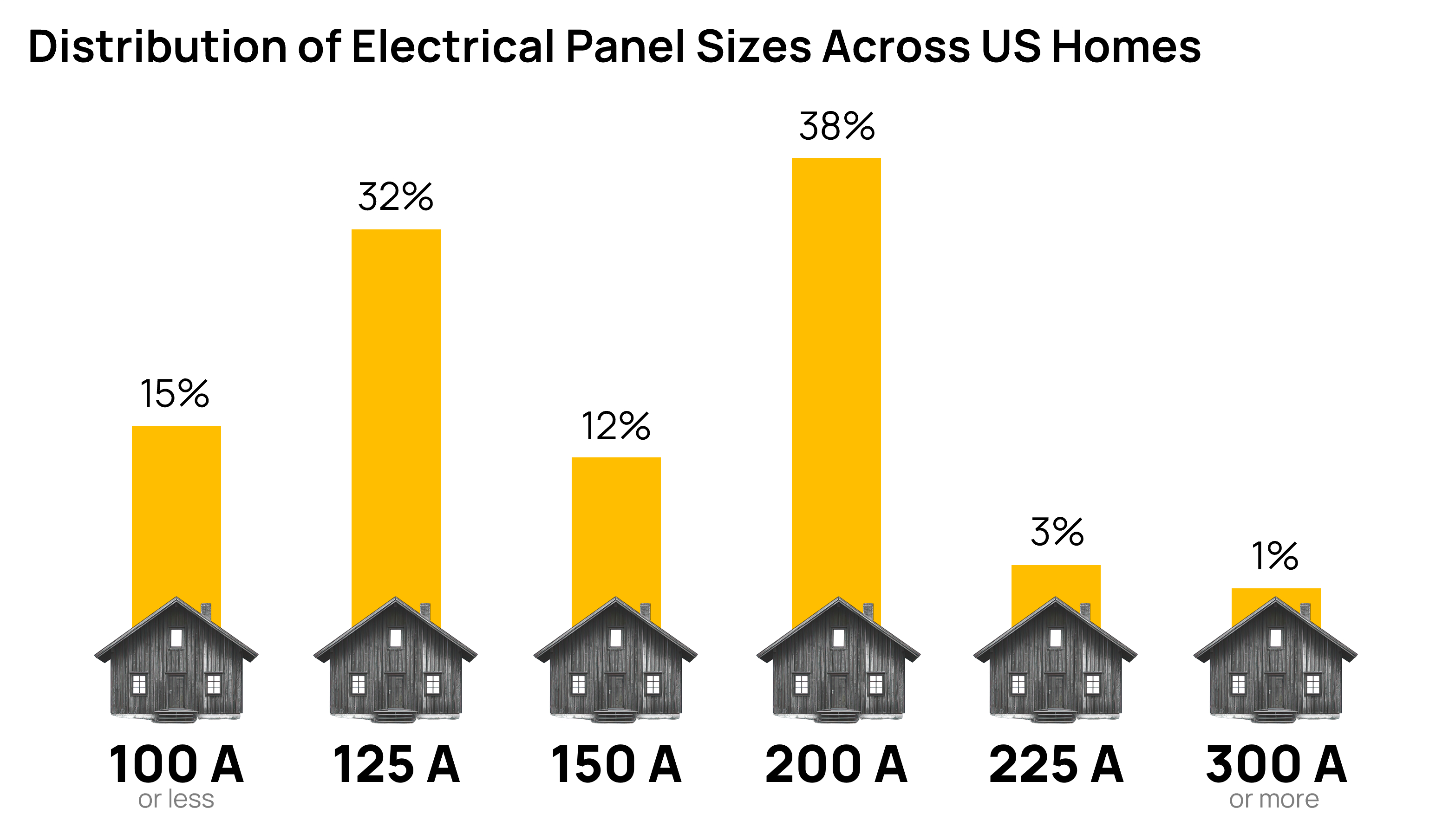 Distribution of Electrical Panel Sizes Across US Homes

15%
32%
12%
38%
3%
1%

100 A
or less
125 A
150 A
200 A
225 A
300 A
or more